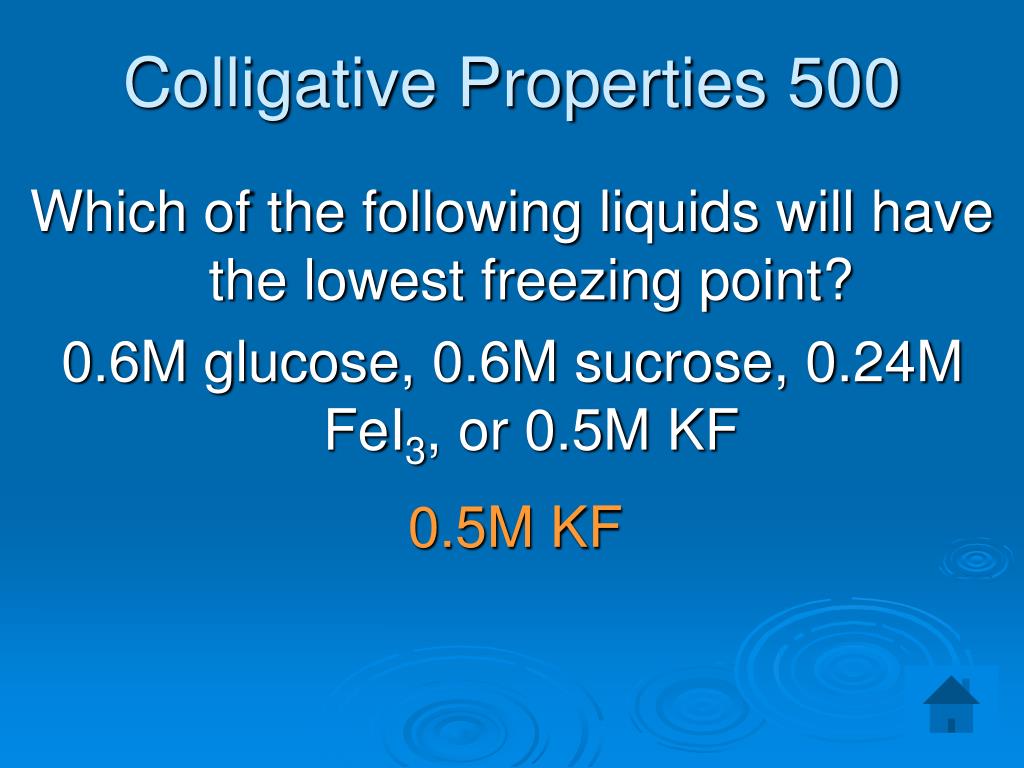 Colligative Properties 500

Which of the following liquids will have the lowest freezing point?

0.6M glucose, 0.6M sucrose, 0.24M $FeI_3$, or 0.5M KF

0.5M KF